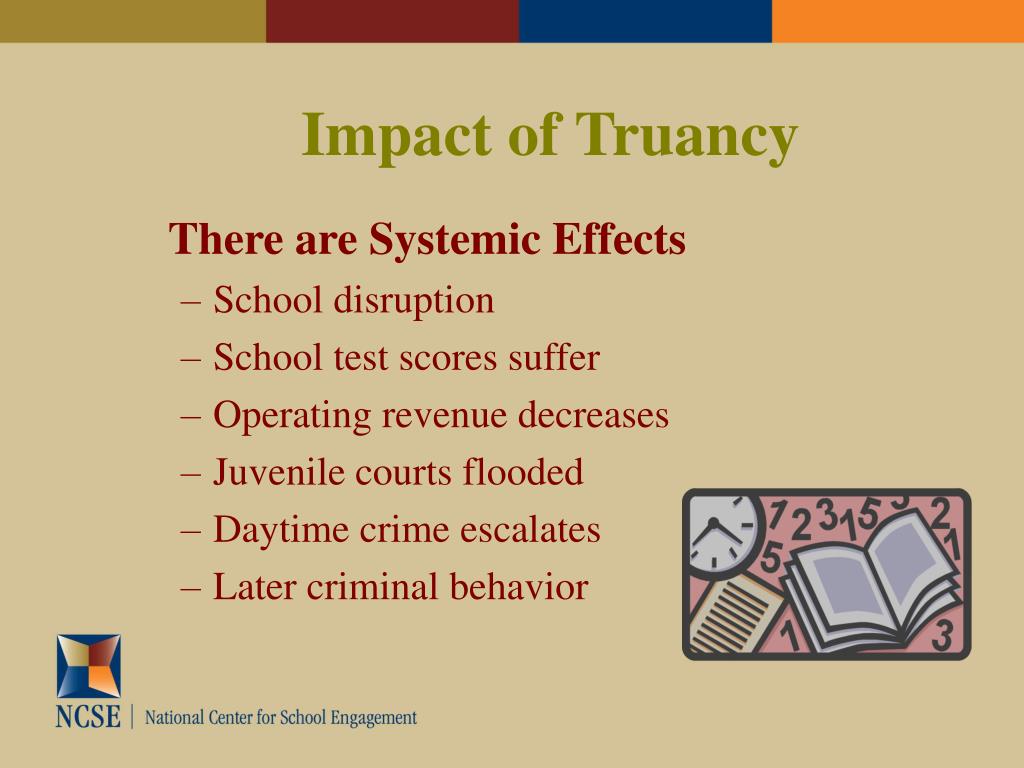 Impact of Truancy

There are Systemic Effects

– School disruption
– School test scores suffer
– Operating revenue decreases
– Juvenile courts flooded
– Daytime crime escalates
– Later criminal behavior

NCSE | National Center for School Engagement